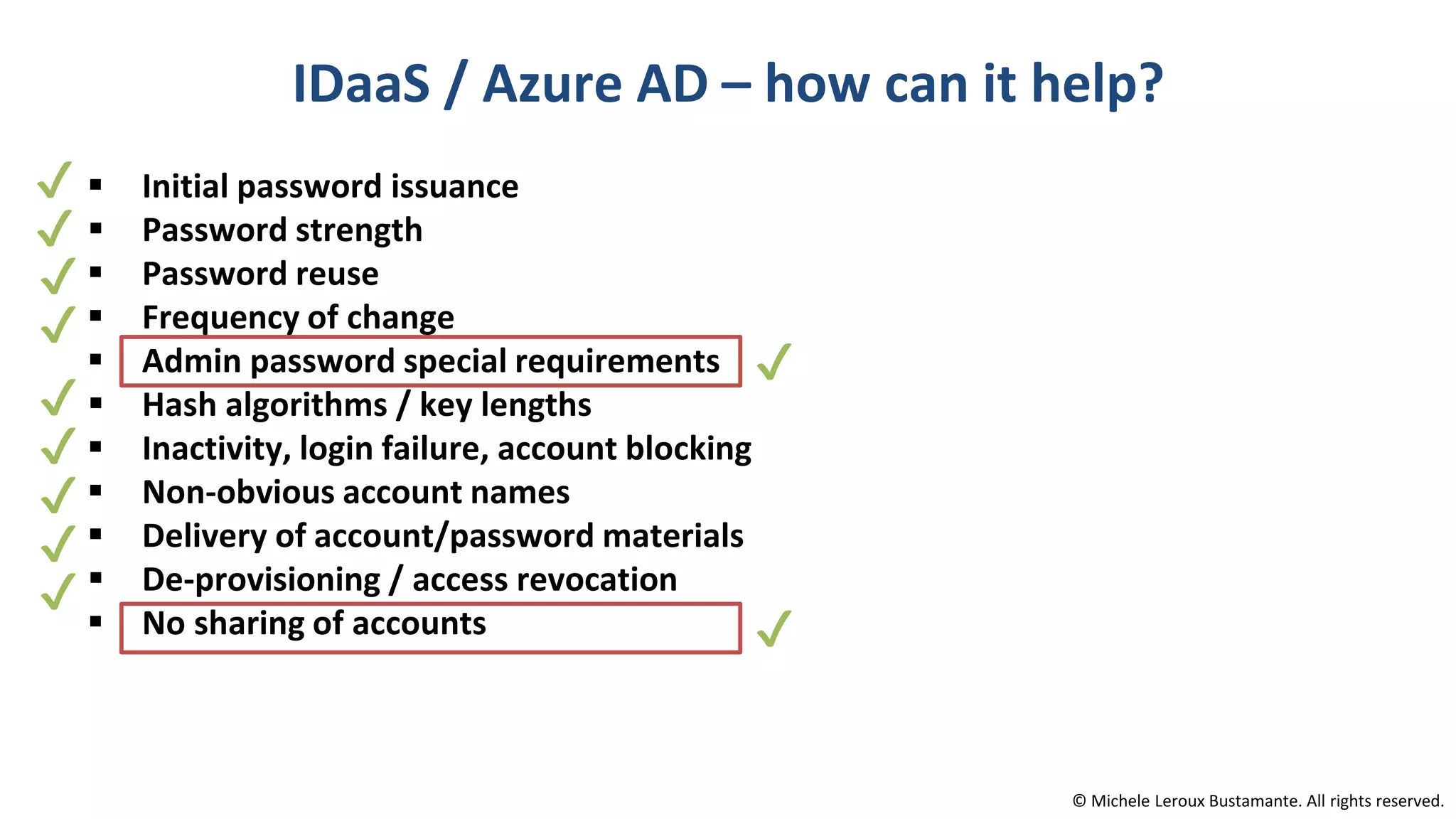 IDaaS / Azure AD – how can it help?

✓ ▪ Initial password issuance
✓ ▪ Password strength
✓ ▪ Password reuse
✓ ▪ Frequency of change
▪ Admin password special requirements ✓
✓ ▪ Hash algorithms / key lengths
✓ ▪ Inactivity, login failure, account blocking
✓ ▪ Non-obvious account names
✓ ▪ Delivery of account/password materials
✓ ▪ De-provisioning / access revocation
▪ No sharing of accounts ✓

© Michele Leroux Bustamante. All rights reserved.